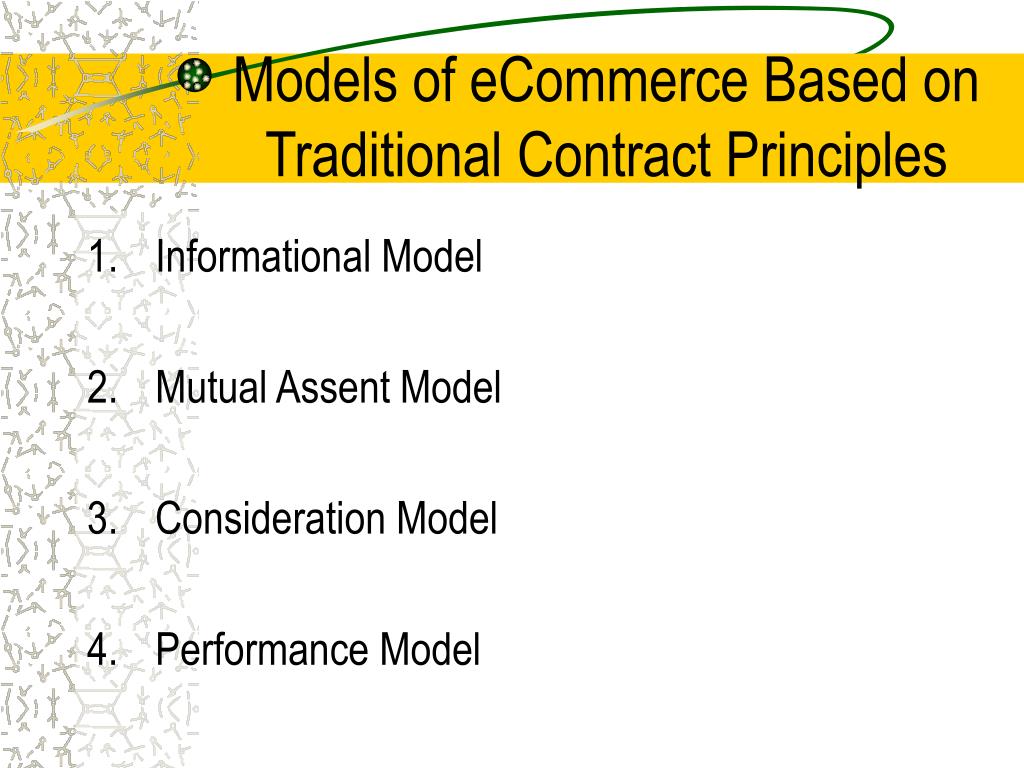 Models of eCommerce Based on Traditional Contract Principles

1. Informational Model

2. Mutual Assent Model

3. Consideration Model

4. Performance Model